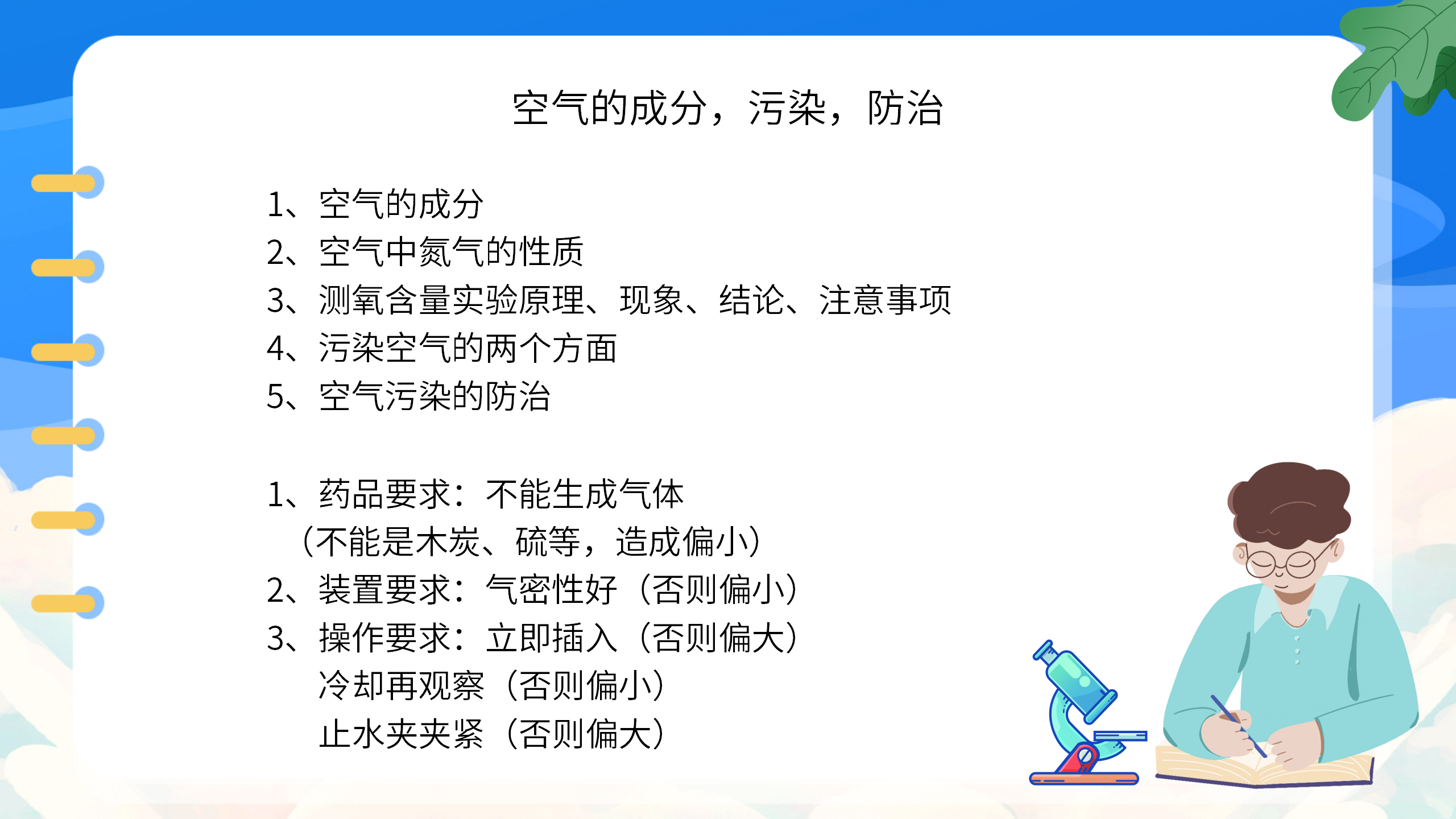 空气的成分，污染，防治

1、空气的成分
2、空气中氮气的性质
3、测氧含量实验原理、现象、结论、注意事项
4、污染空气的两个方面
5、空气污染的防治

1、药品要求：不能生成气体
（不能是木炭、硫等，造成偏小）
2、装置要求：气密性好（否则偏小）
3、操作要求：立即插入（否则偏大）
冷却再观察（否则偏小）
止水夹夹紧（否则偏大）